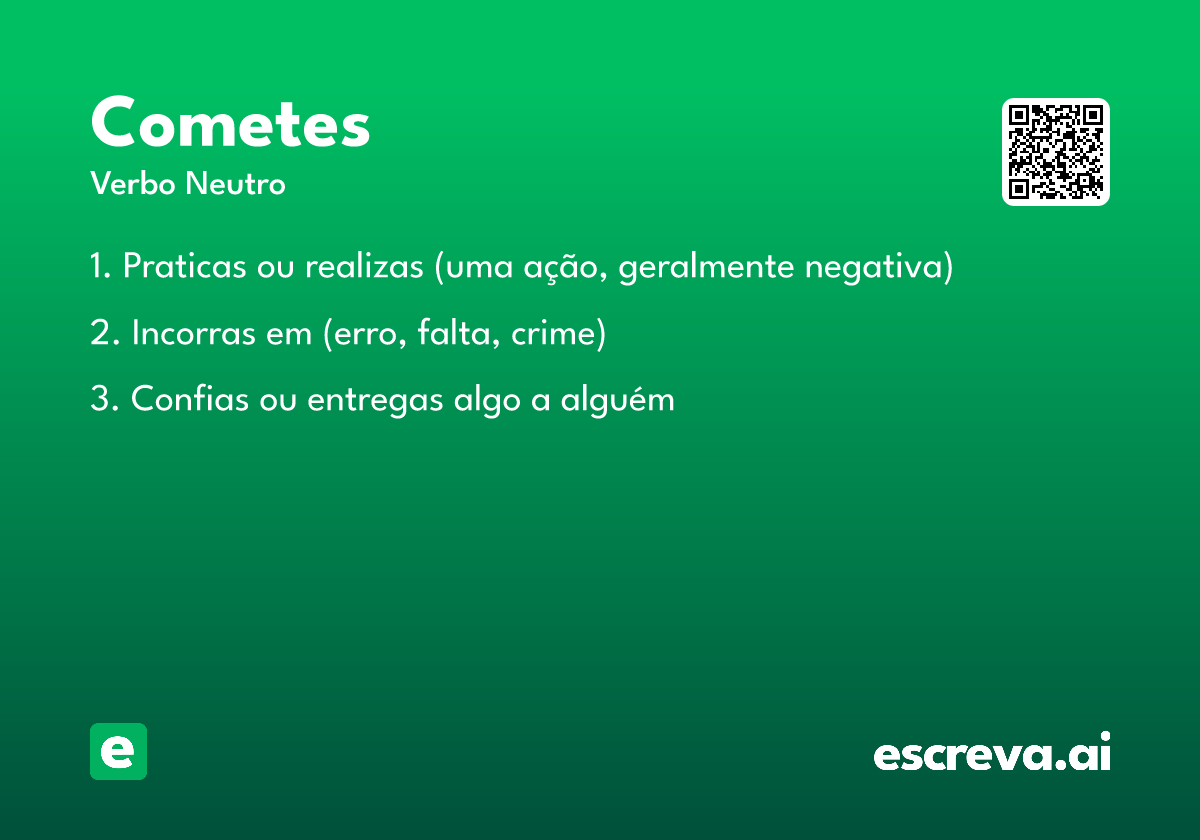 Cometes

Verbo Neutro

1. Praticas ou realizas (uma ação, geralmente negativa)

2. Incorras em (erro, falta, crime)

3. Confias ou entregas algo a alguém

e

escreva.ai